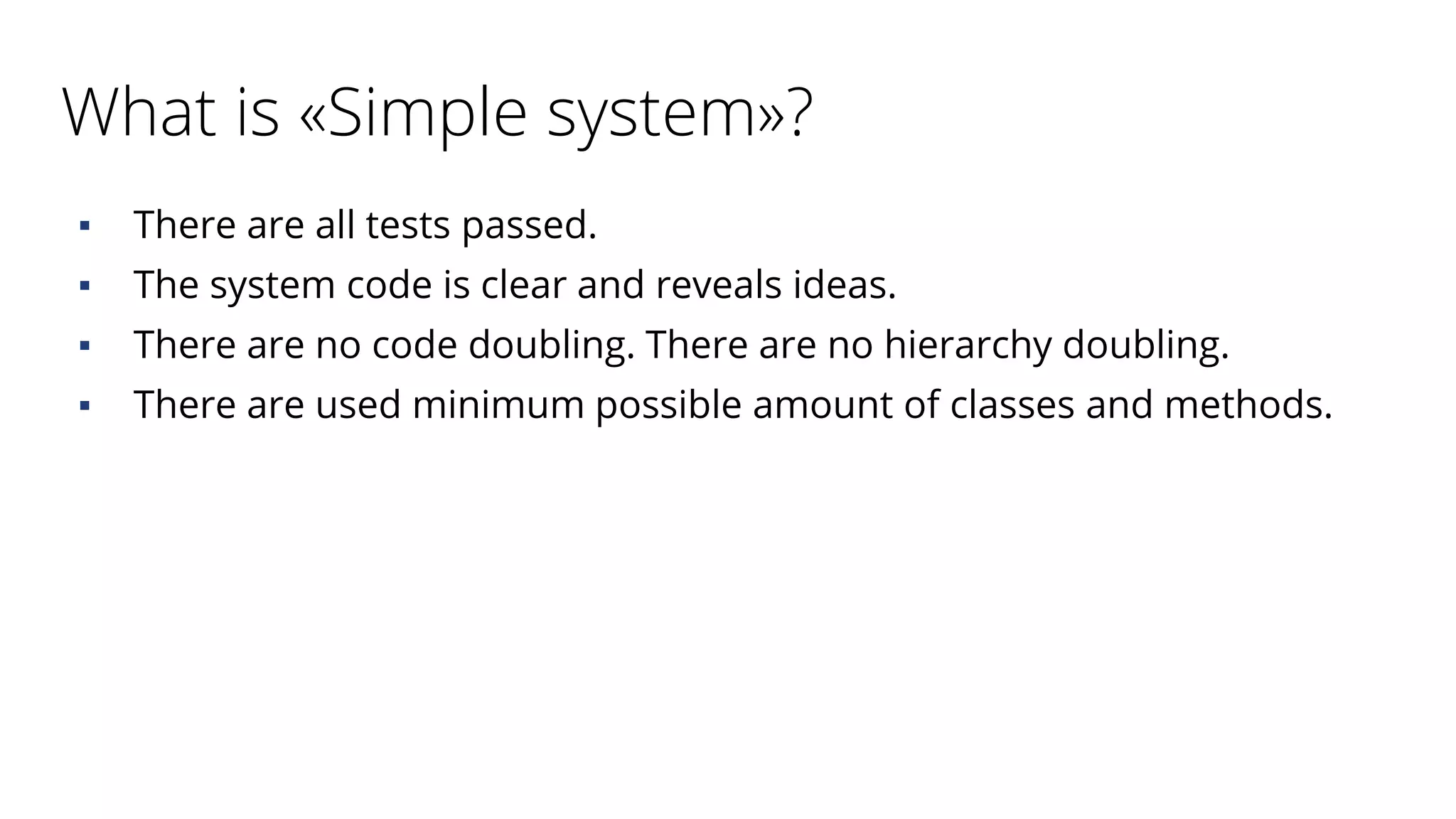 What is «Simple system»?

▪ There are all tests passed.
▪ The system code is clear and reveals ideas.
▪ There are no code doubling. There are no hierarchy doubling.
▪ There are used minimum possible amount of classes and methods.